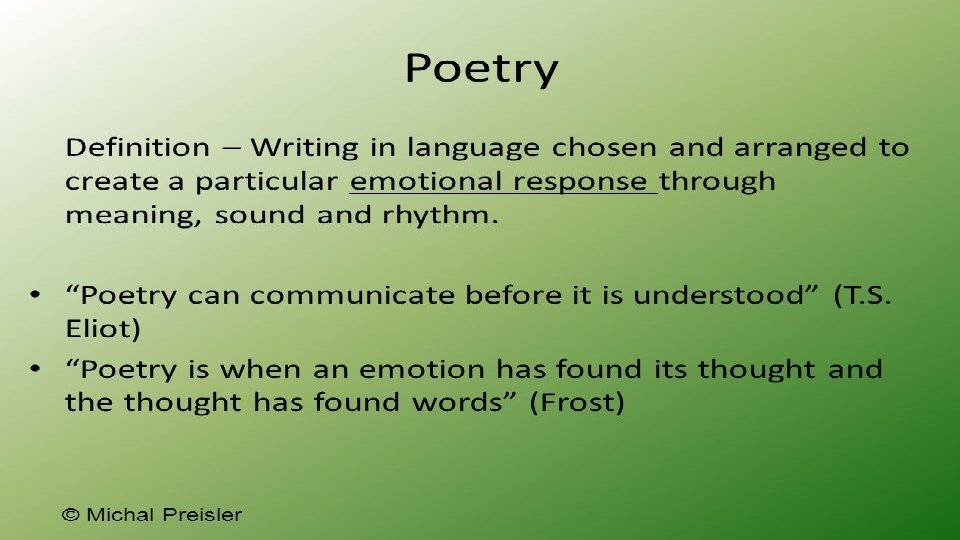 Poetry

Definition – Writing in language chosen and arranged to create a particular emotional response through meaning, sound and rhythm.

• “Poetry can communicate before it is understood” (T.S. Eliot)
• “Poetry is when an emotion has found its thought and the thought has found words” (Frost)

© Michal Preisler